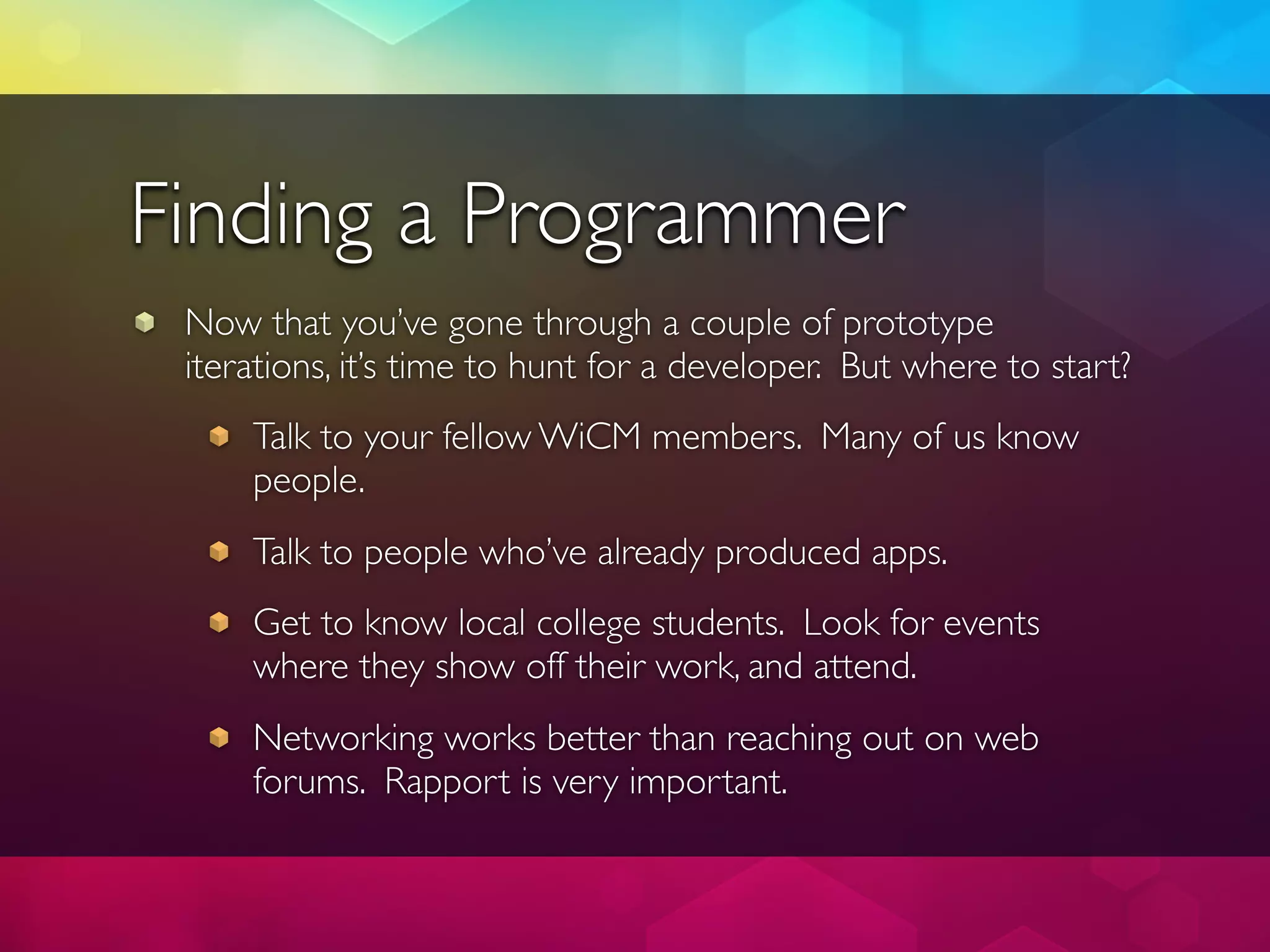 Finding a Programmer

Now that you've gone through a couple of prototype iterations, it's time to hunt for a developer. But where to start?

Talk to your fellow WiCM members. Many of us know people.

Talk to people who've already produced apps.

Get to know local college students. Look for events where they show off their work, and attend.

Networking works better than reaching out on web forums. Rapport is very important.